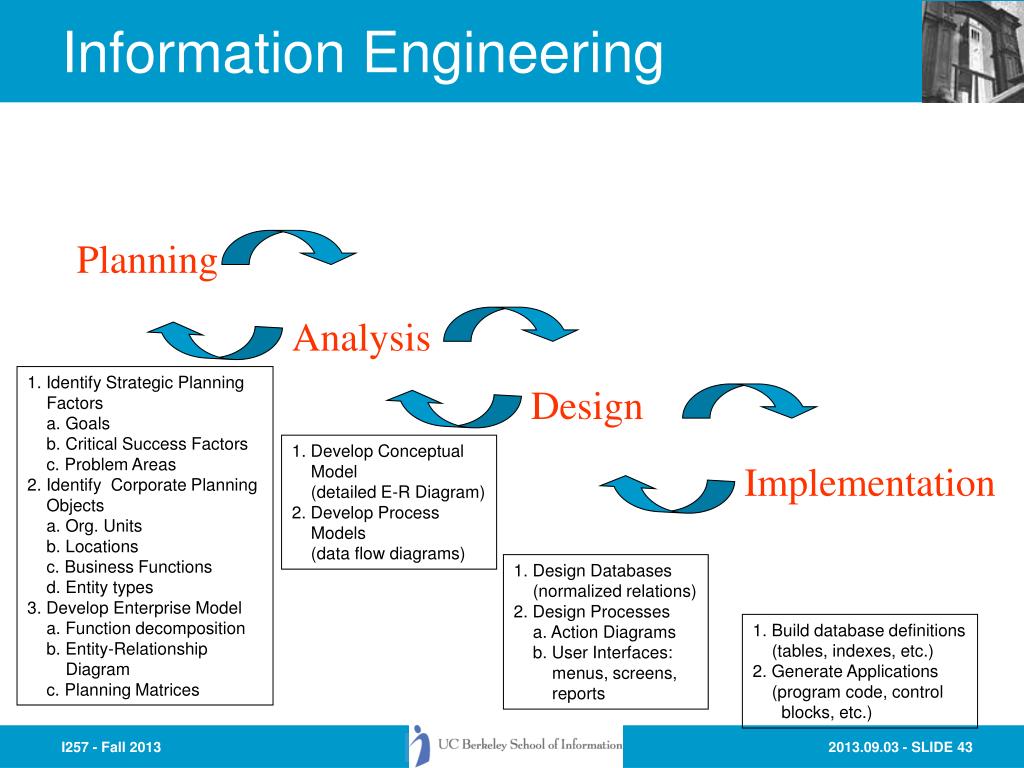 Information Engineering

Planning

Analysis

Design

Implementation

1. Identify Strategic Planning Factors
a. Goals
b. Critical Success Factors
c. Problem Areas
2. Identify Corporate Planning Objects
a. Org. Units
b. Locations
c. Business Functions
d. Entity types
3. Develop Enterprise Model
a. Function decomposition
b. Entity-Relationship Diagram
c. Planning Matrices

1. Develop Conceptual Model
(detailed E-R Diagram)
2. Develop Process Models
(data flow diagrams)

1. Design Databases
(normalized relations)
2. Design Processes
a. Action Diagrams
b. User Interfaces: menus, screens, reports

1. Build database definitions
(tables, indexes, etc.)
2. Generate Applications
(program code, control blocks, etc.)

I257 - Fall 2013

UC Berkeley School of Information

2013.09.03 - SLIDE 43